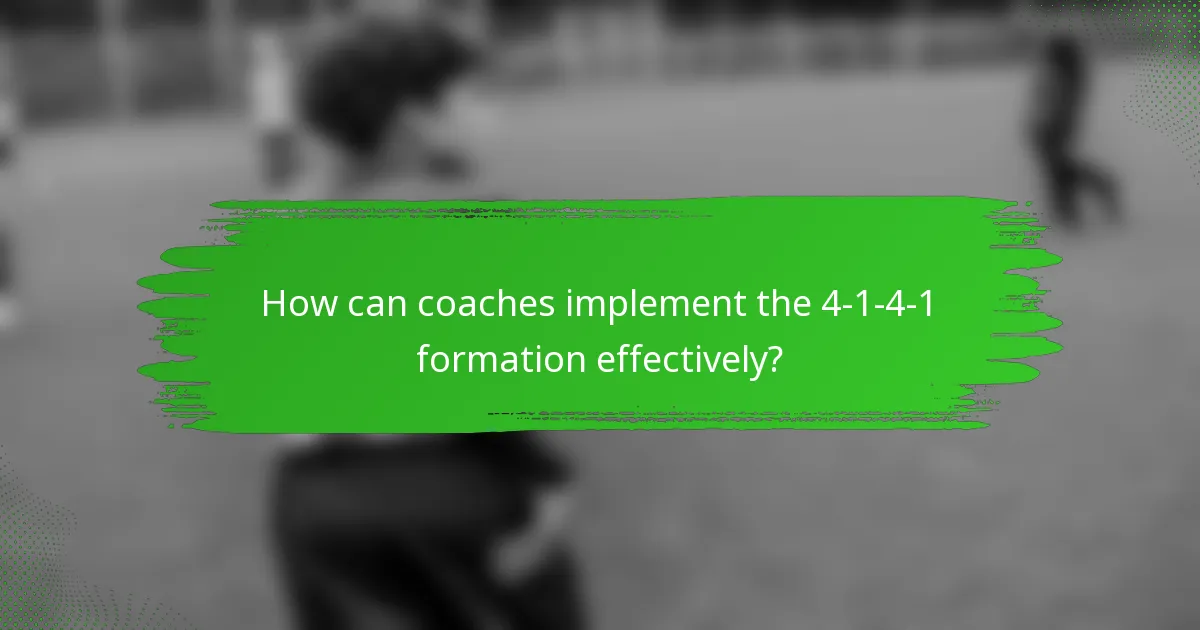 How can coaches implement the 4-1-4-1 formation effectively?